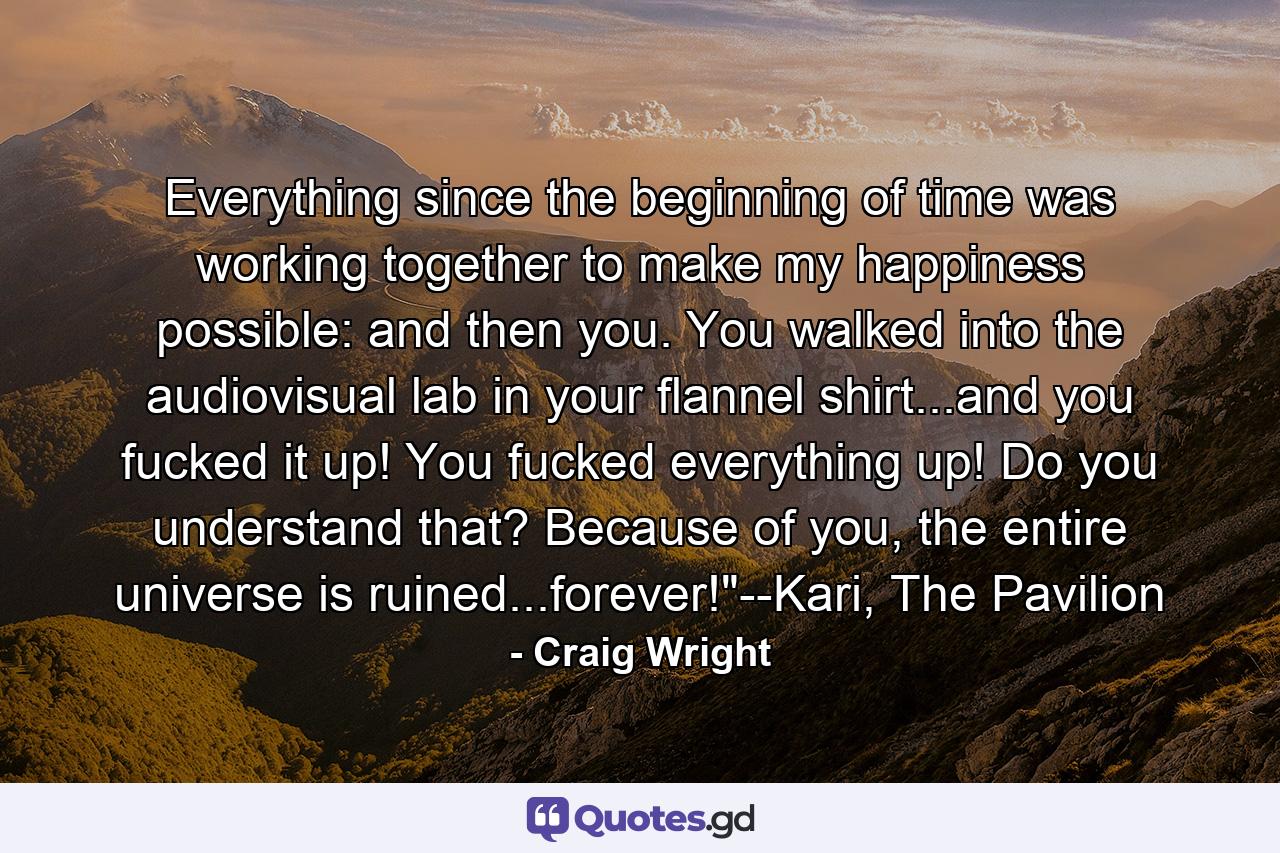 Everything since the beginning of time was working together to make my happiness possible: and then you. You walked into the audiovisual lab in your flannel shirt...and you fucked it up! You fucked everything up! Do you understand that? Because of you, the entire universe is ruined...forever!"--Kari, The Pavilion

- Craig Wright

Quotes.gd